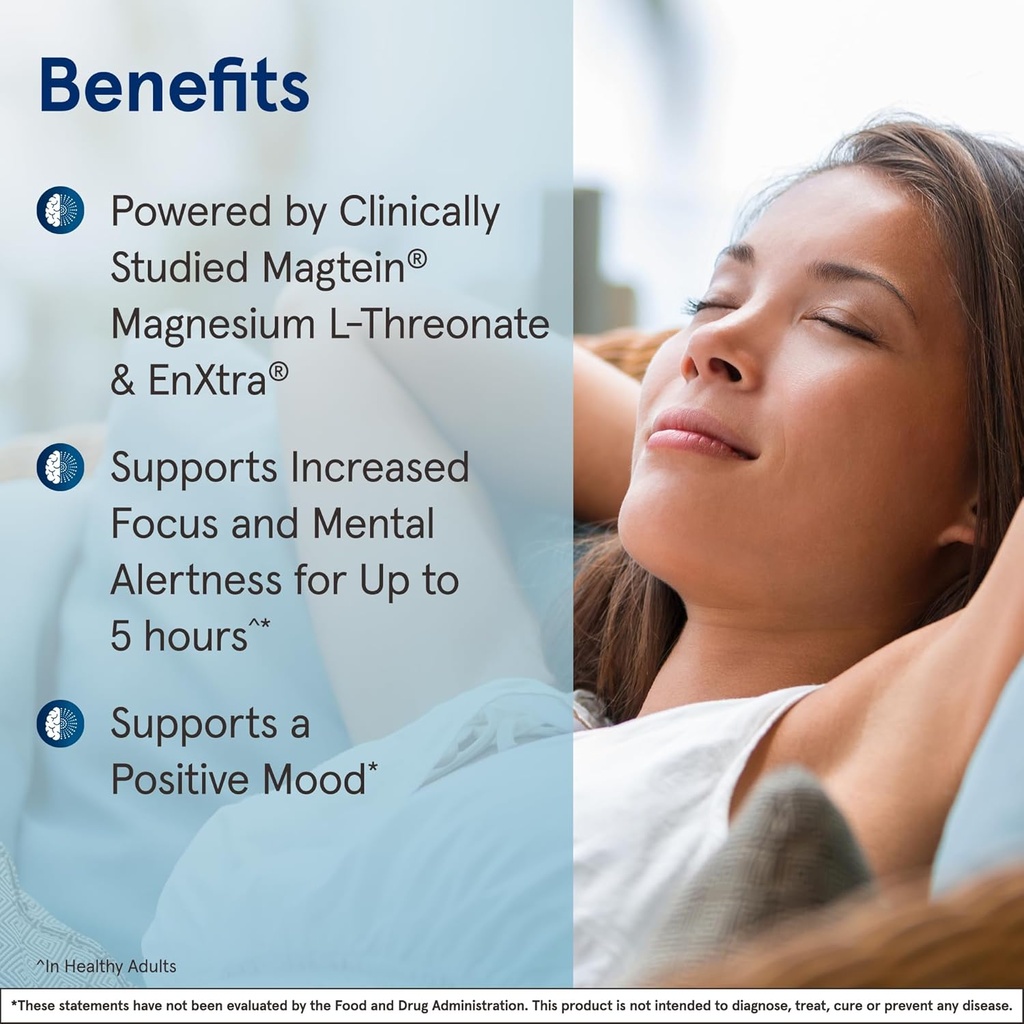 Benefits

Powered by Clinically Studied Magtein® Magnesium L-Threonate & EnXtra®

Supports Increased Focus and Mental Alertness for Up to 5 hours^*

Supports a Positive Mood*

^In Healthy Adults

*These statements have not been evaluated by the Food and Drug Administration. This product is not intended to diagnose, treat, cure or prevent any disease.